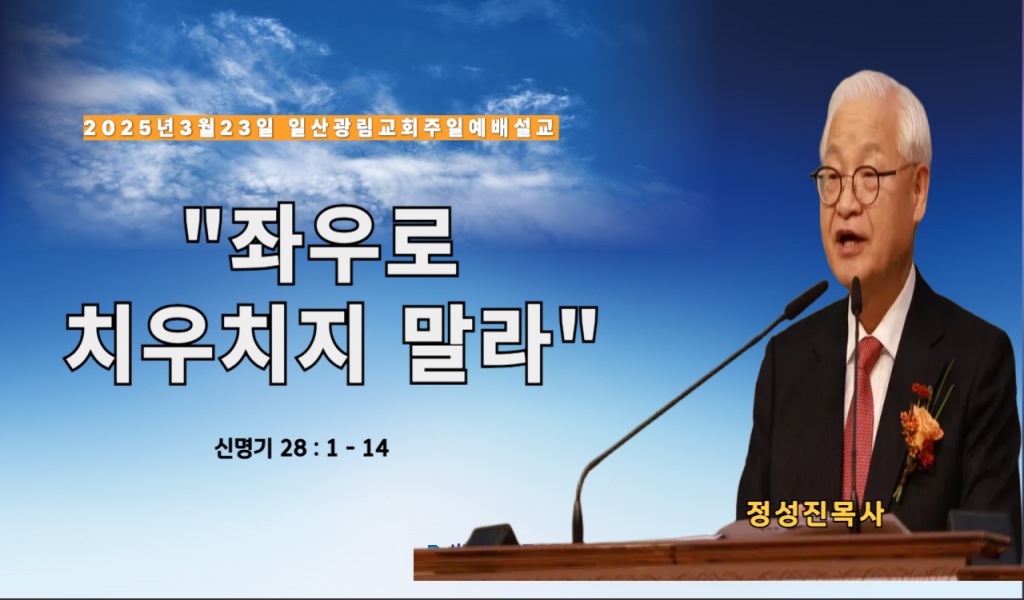 2025년3월23일 일산광림교회주일예배설교

"좌우로 치우치지 말라"

신명기 28 : 1 - 14

정성진목사